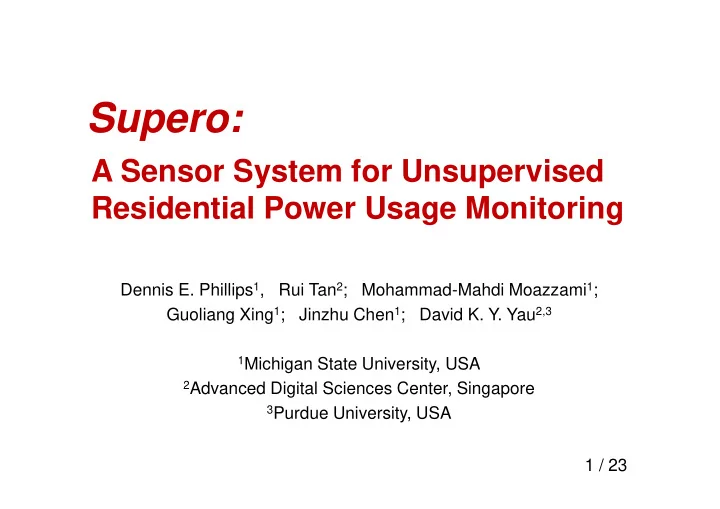 Supero:

A Sensor System for Unsupervised Residential Power Usage Monitoring

Dennis E. Phillips$^1$, Rui Tan$^2$; Mohammad-Mahdi Moazzami$^1$; Guoliang Xing$^1$; Jinzhu Chen$^1$; David K. Y. Yau$^{2,3}$

$^1$Michigan State University, USA
$^2$Advanced Digital Sciences Center, Singapore
$^3$Purdue University, USA

1 / 23